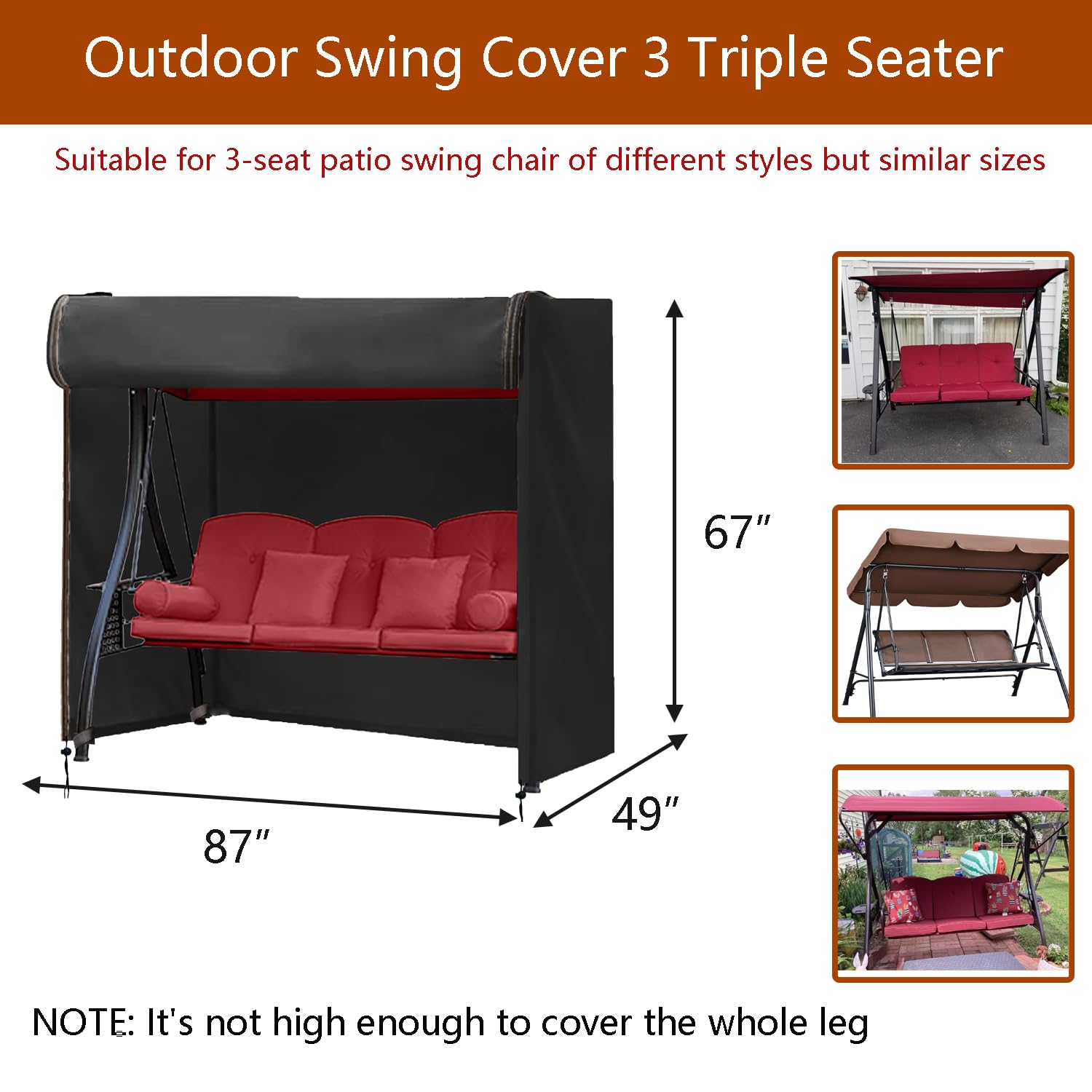 Outdoor Swing Cover 3 Triple Seater

Suitable for 3-seat patio swing chair of different styles but similar sizes

67″

49″

87″

NOTE: It's not high enough to cover the whole leg